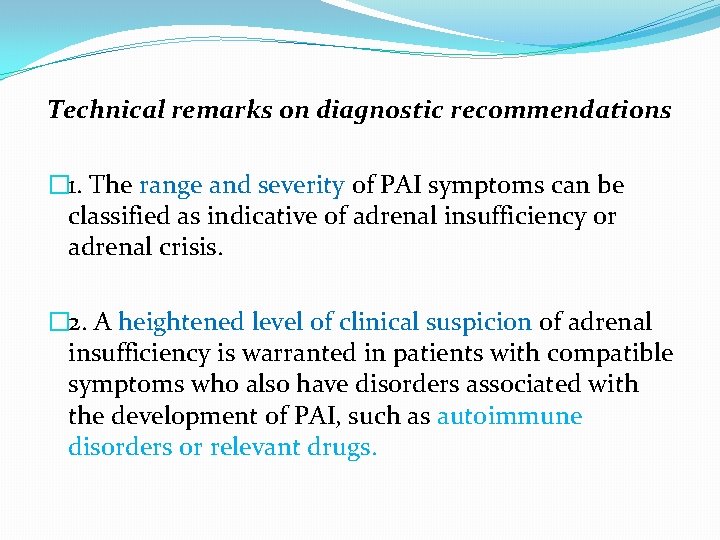 Technical remarks on diagnostic recommendations

1. The range and severity of PAI symptoms can be classified as indicative of adrenal insufficiency or adrenal crisis.

2. A heightened level of clinical suspicion of adrenal insufficiency is warranted in patients with compatible symptoms who also have disorders associated with the development of PAI, such as autoimmune disorders or relevant drugs.